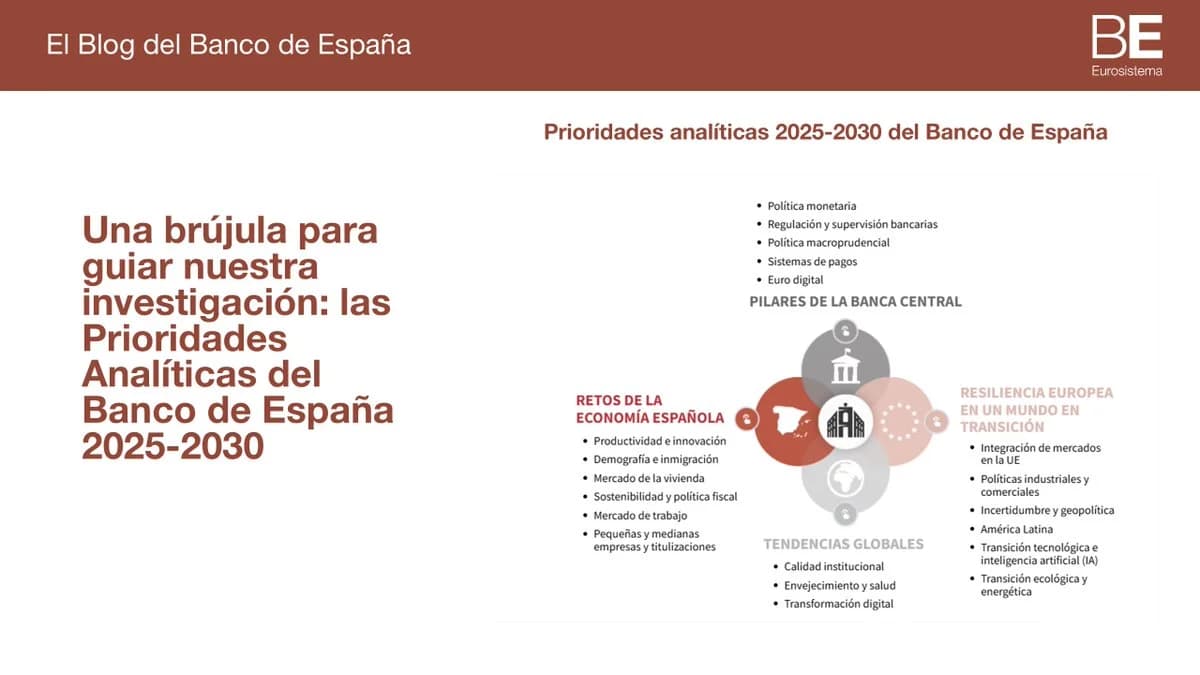 El Blog del Banco de España

BE
Eurosistema

Una brújula para guiar nuestra investigación: las Prioridades Analíticas del Banco de España 2025-2030

Prioridades analíticas 2025-2030 del Banco de España

- Política monetaria
- Regulación y supervisión bancarias
- Política macroprudencial
- Sistemas de pagos
- Euro digital

PILARES DE LA BANCA CENTRAL

RETOS DE LA ECONOMÍA ESPAÑOLA
- Productividad e innovación
- Demografía e inmigración
- Mercado de la vivienda
- Sostenibilidad y política fiscal
- Mercado de trabajo
- Pequeñas y medianas empresas y titulizaciones

RESILIENCIA EUROPEA EN UN MUNDO EN TRANSICIÓN
- Integración de mercados en la UE
- Políticas industriales y comerciales
- Incertidumbre y geopolítica
- América Latina
- Transición tecnológica e inteligencia artificial (IA)
- Transición ecológica y energética

TENDENCIAS GLOBALES
- Calidad institucional
- Envejecimiento y salud
- Transformación digital